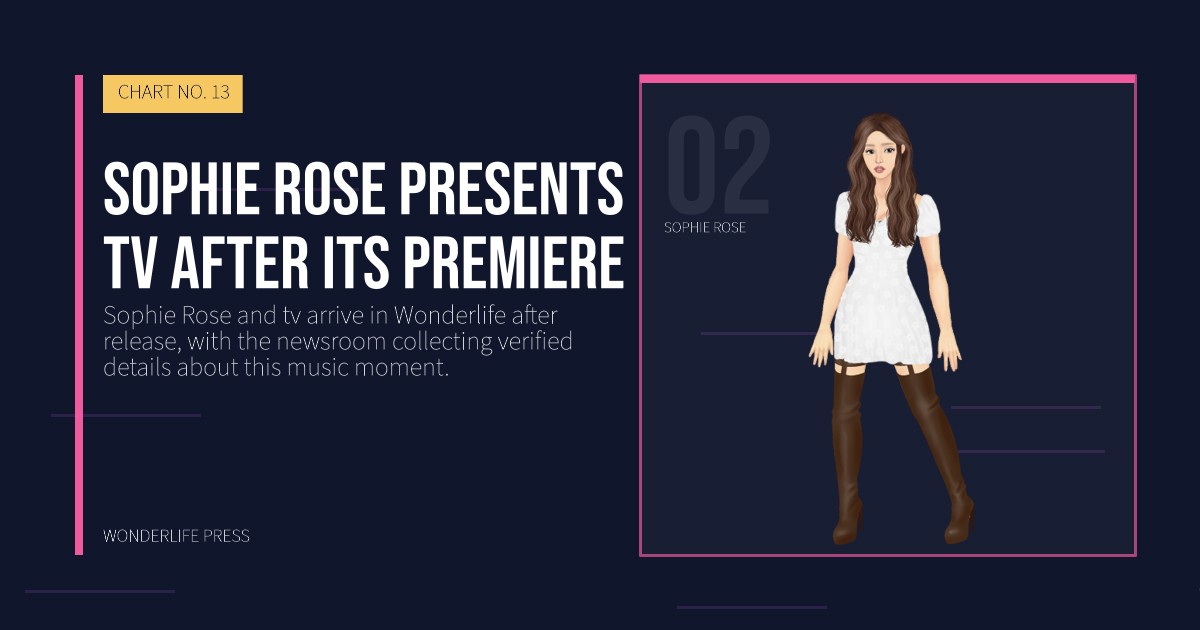 CHART NO. 13

SOPHIE ROSE PRESENTS TV AFTER ITS PREMIERE

Sophie Rose and tv arrive in Wonderlife after release, with the newsroom collecting verified details about this music moment.

WONDERLIFE PRESS

02

SOPHIE ROSE